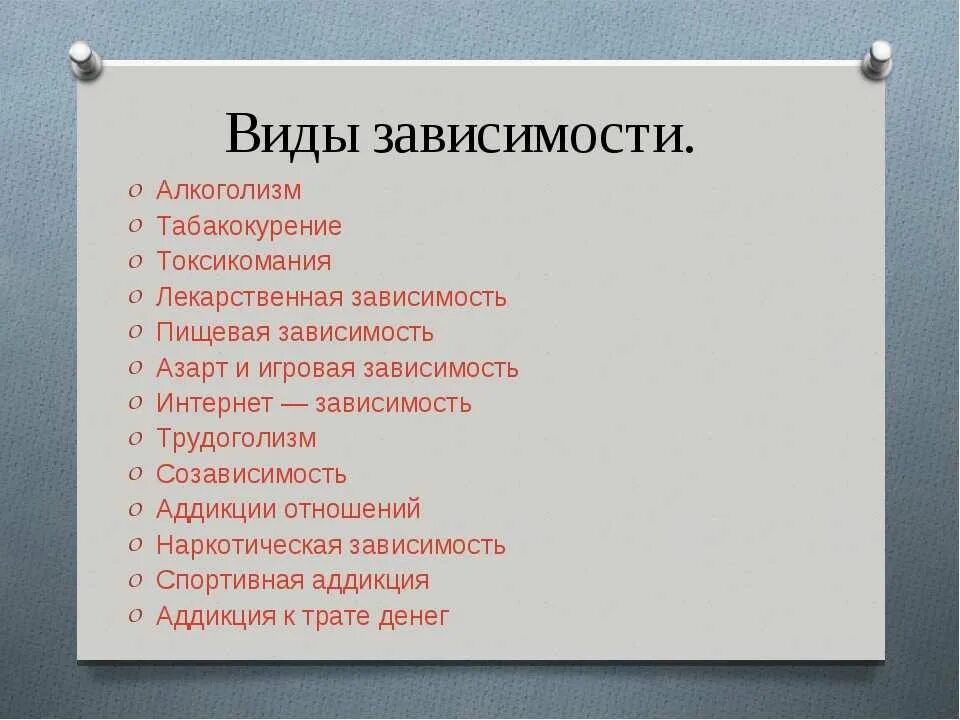 Виды зависимости.

- Алкоголизм
- Табакокурение
- Токсикомания
- Лекарственная зависимость
- Пищевая зависимость
- Азарт и игровая зависимость
- Интернет — зависимость
- Трудоголизм
- Созависимость
- Аддикции отношений
- Наркотическая зависимость
- Спортивная аддикция
- Аддикция к трате денег